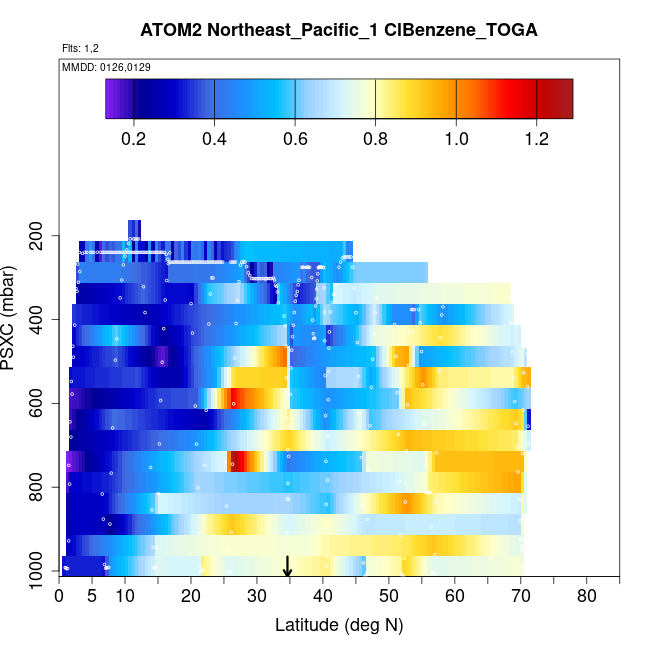 ATOM2 Northeast_Pacific_1 ClBenzene_TOGA

Flts: 1,2

MMDD: 0126,0129

0.2 0.4 0.6 0.8 1.0 1.2

PSXC (mbar)

200
400
600
800
1000

0 5 10 20 30 40 50 60 70 80

Latitude (deg N)